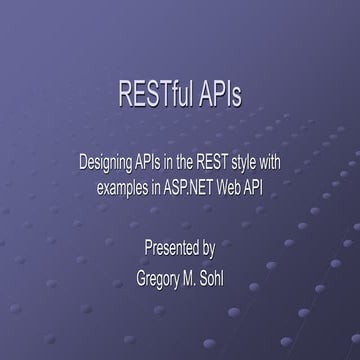 RESTful APIs

Designing APIs in the REST style with examples in ASP.NET Web API

Presented by
Gregory M. Sohl